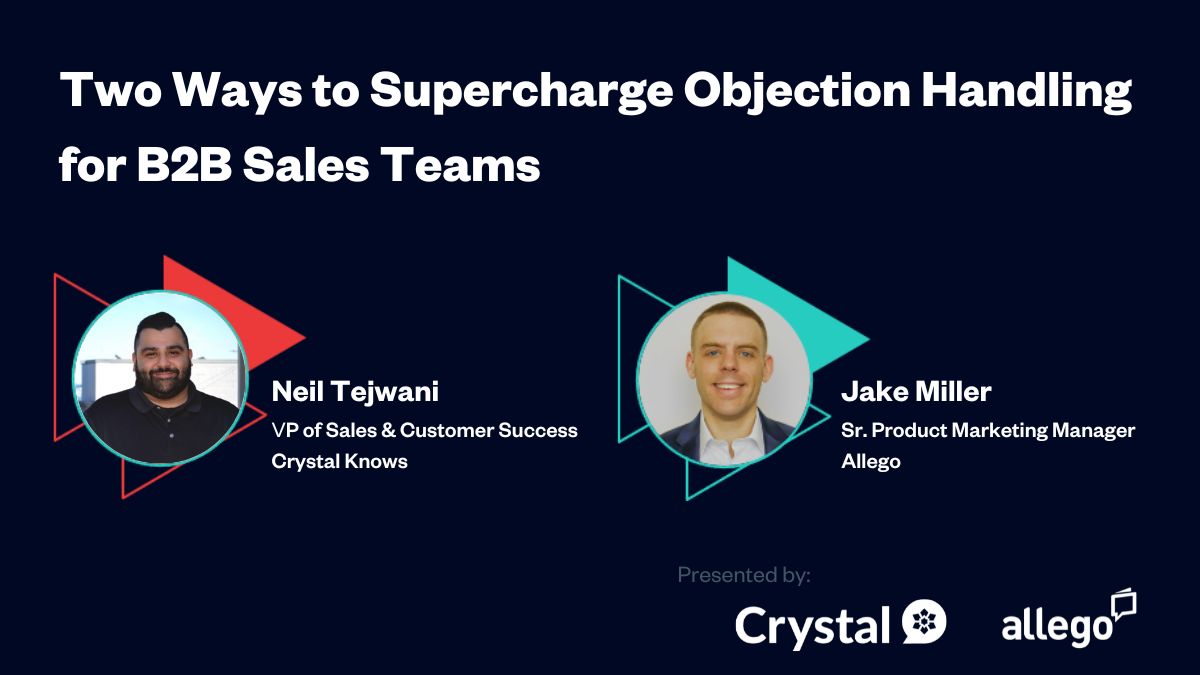 Two Ways to Supercharge Objection Handling for B2B Sales Teams

Neil Tejwani
VP of Sales & Customer Success
Crystal Knows

Jake Miller
Sr. Product Marketing Manager
Allego

Presented by:

Crystal

allego